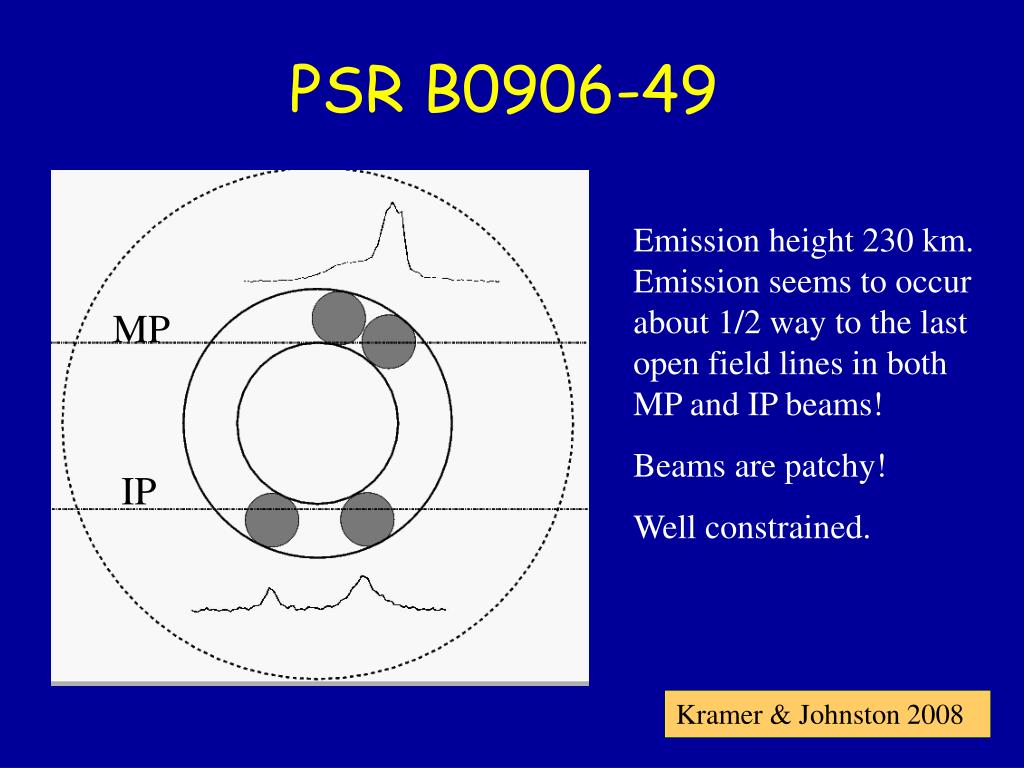 PSR B0906-49

MP

IP

Emission height 230 km. Emission seems to occur about 1/2 way to the last open field lines in both MP and IP beams!

Beams are patchy!

Well constrained.

Kramer & Johnston 2008